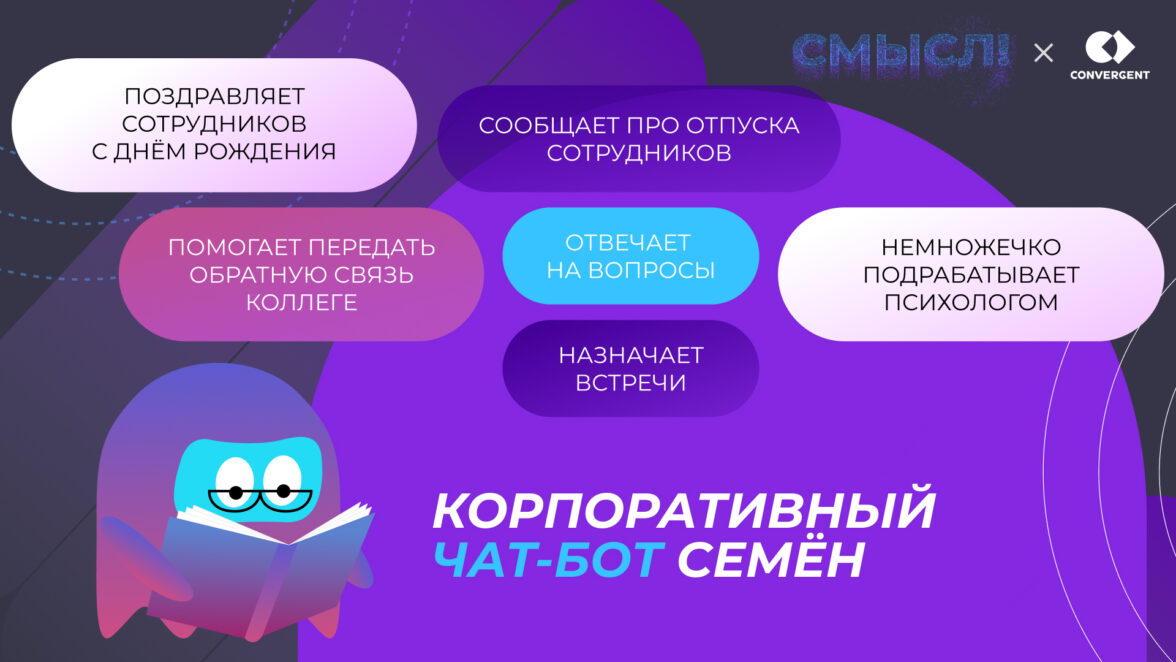 СМЫСЛ! × CONVERGENT

ПОЗДРАВЛЯЕТ СОТРУДНИКОВ С ДНЁМ РОЖДЕНИЯ

СООБЩАЕТ ПРО ОТПУСКА СОТРУДНИКОВ

ПОМОГАЕТ ПЕРЕДАТЬ ОБРАТНУЮ СВЯЗЬ КОЛЛЕГЕ

ОТВЕЧАЕТ НА ВОПРОСЫ

НЕМНОЖЕЧКО ПОДРАБАТЫВАЕТ ПСИХОЛОГОМ

НАЗНАЧАЕТ ВСТРЕЧИ

КОРПОРАТИВНЫЙ ЧАТ-БОТ СЕМЁН